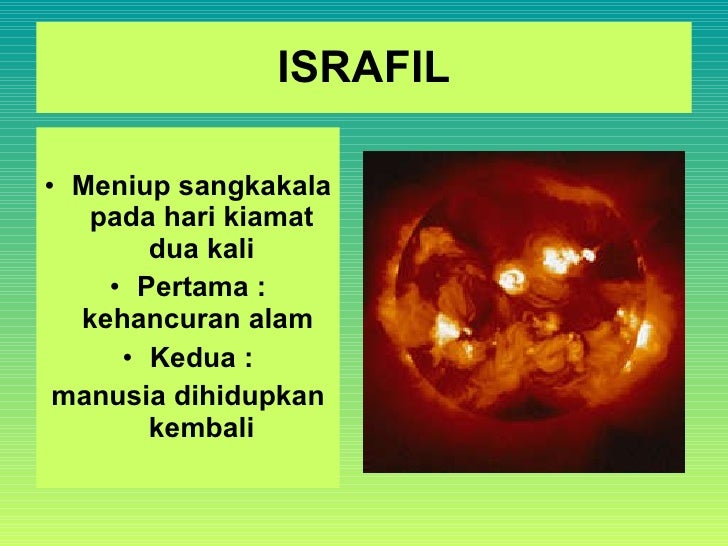 ISRAFIL

• Meniup sangkakala pada hari kiamat dua kali

• Pertama : kehancuran alam

• Kedua :

manusia dihidupkan kembali